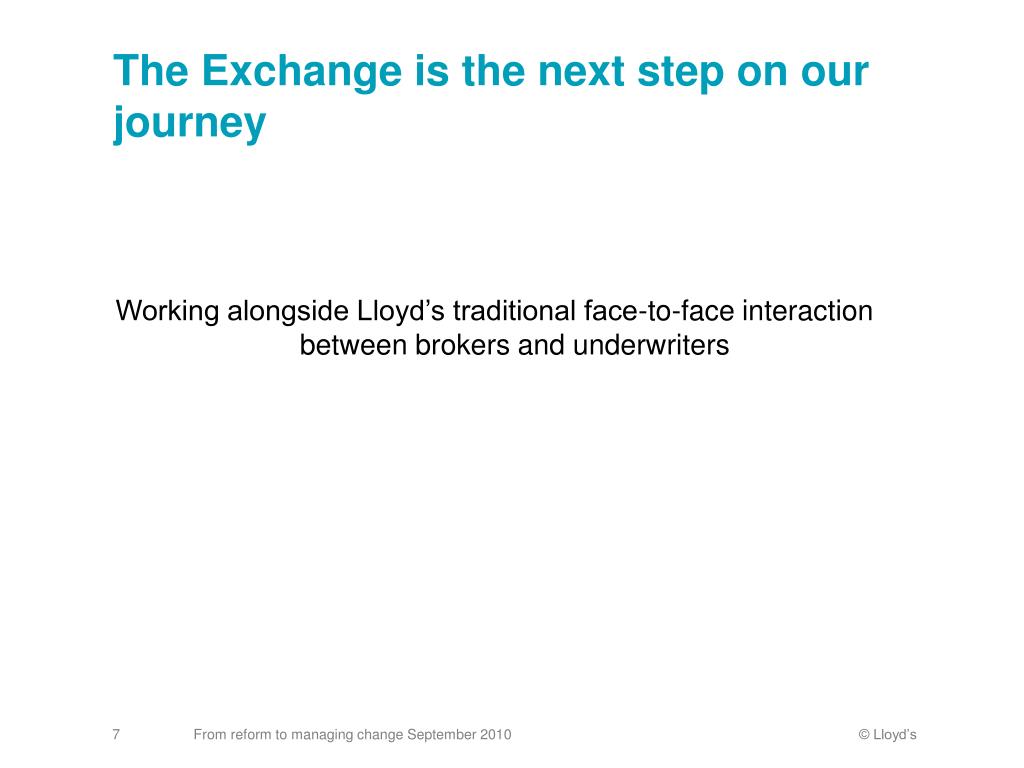 The Exchange is the next step on our journey

Working alongside Lloyd’s traditional face-to-face interaction between brokers and underwriters

7 From reform to managing change September 2010 © Lloyd’s